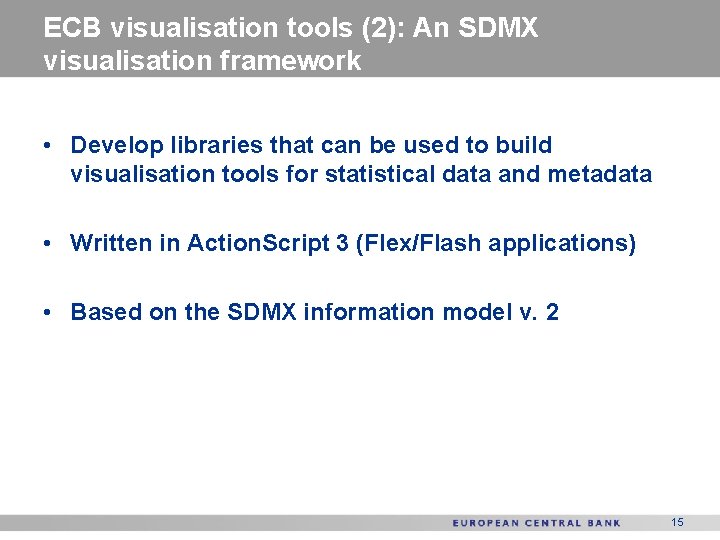 ECB visualisation tools (2): An SDMX visualisation framework

• Develop libraries that can be used to build visualisation tools for statistical data and metadata

• Written in ActionScript 3 (Flex/Flash applications)

• Based on the SDMX information model v. 2

EUROPEAN CENTRAL BANK 15